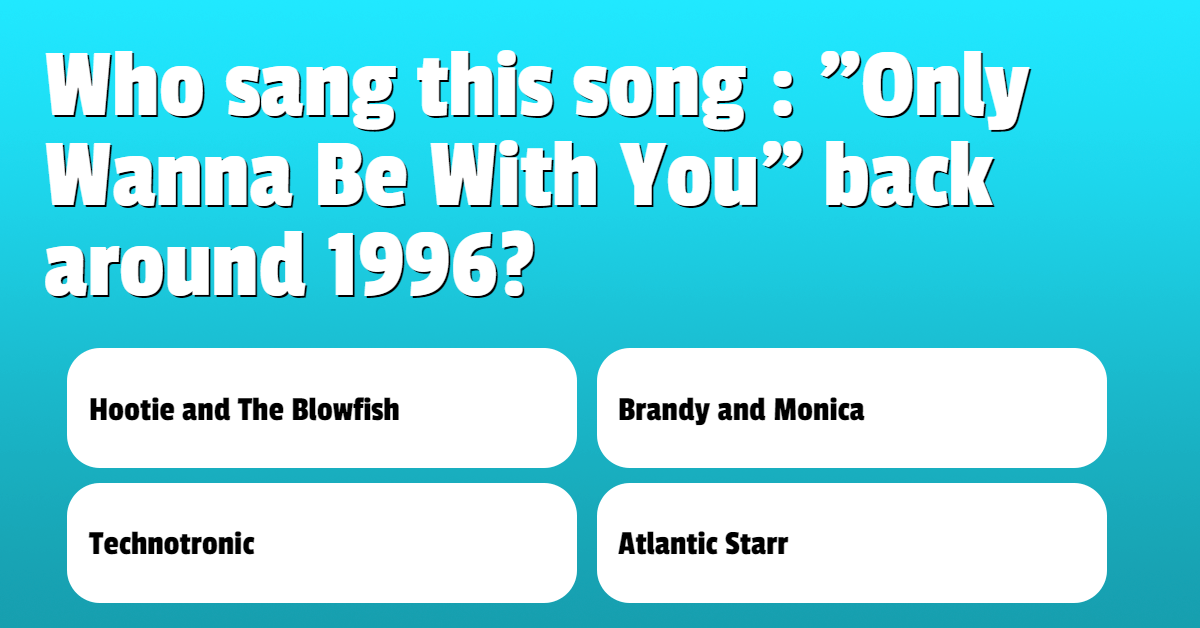 Who sang this song : ”Only Wanna Be With You” back around 1996?

Hootie and The Blowfish

Brandy and Monica

Technotronic

Atlantic Starr